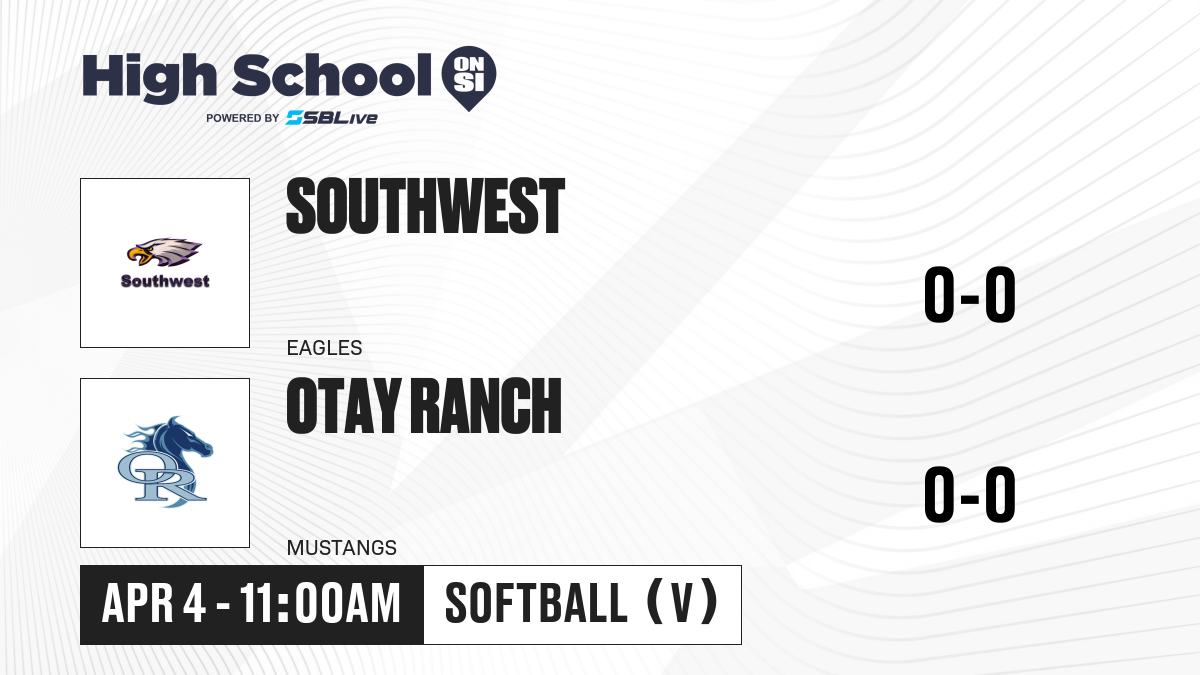 High School ON SI
POWERED BY SBLive

Southwest

SOUTHWEST

EAGLES

0-0

OR

OTAY RANCH

MUSTANGS

0-0

APR 4 - 11:00AM

SOFTBALL (V)